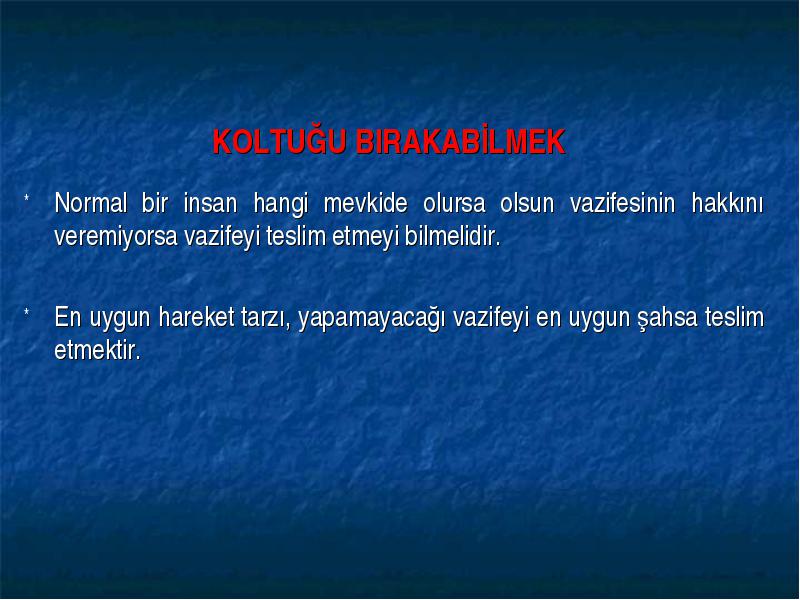 KOLTUĞU BIRAKABİLMEK

* Normal bir insan hangi mevkide olursa olsun vazifesinin hakkını veremiyorsa vazifeyi teslim etmeyi bilmelidir.

* En uygun hareket tarzı, yapamayacağı vazifeyi en uygun şahsa teslim etmektir.